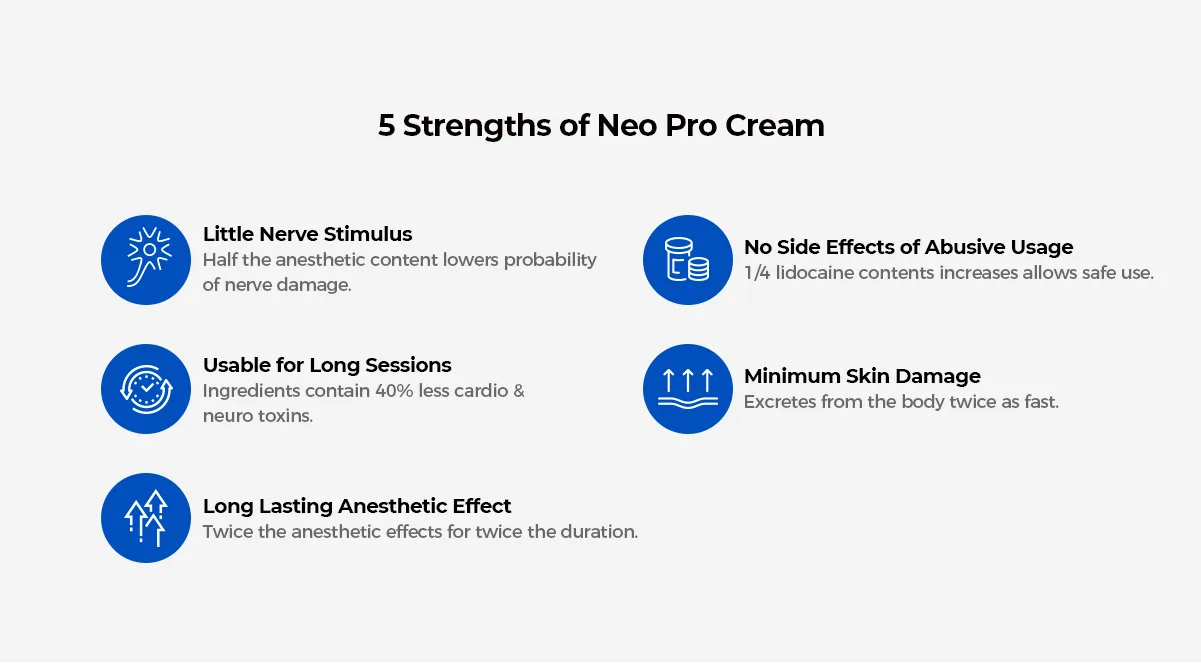 5 Strengths of Neo Pro Cream

Little Nerve Stimulus
Half the anesthetic content lowers probability of nerve damage.

Usable for Long Sessions
Ingredients contain 40% less cardio & neuro toxins.

Long Lasting Anesthetic Effect
Twice the anesthetic effects for twice the duration.

No Side Effects of Abusive Usage
1/4 lidocaine contents increases allows safe use.

Minimum Skin Damage
Excretes from the body twice as fast.